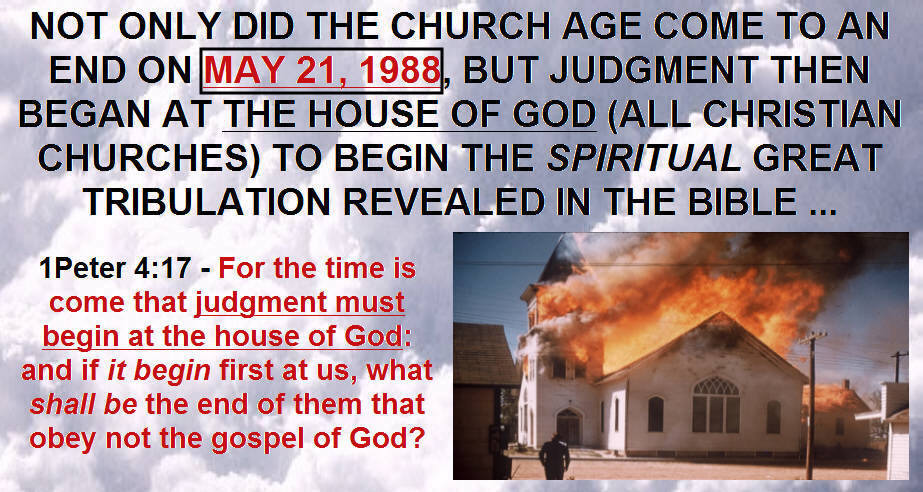 NOT ONLY DID THE CHURCH AGE COME TO AN END ON MAY 21, 1988, BUT JUDGMENT THEN BEGAN AT THE HOUSE OF GOD (ALL CHRISTIAN CHURCHES) TO BEGIN THE SPIRITUAL GREAT TRIBULATION REVEALED IN THE BIBLE ...

1Peter 4:17 - For the time is come that judgment must begin at the house of God: and if it begin first at us, what shall be the end of them that obey not the gospel of God?